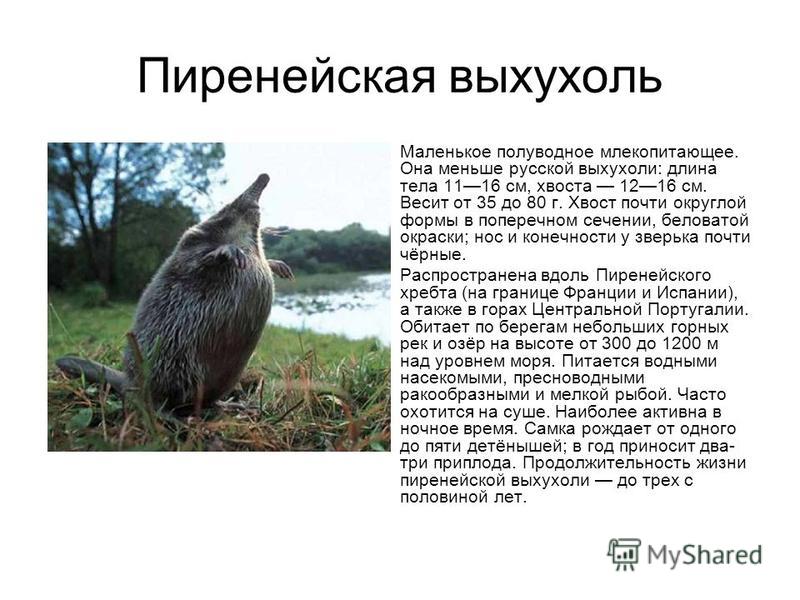 Пиренейская выхухоль

Маленькое полуводное млекопитающее. Она меньше русской выхухоли: длина тела 11—16 см, хвоста — 12—16 см. Весит от 35 до 80 г. Хвост почти округлой формы в поперечном сечении, беловатой окраски; нос и конечности у зверька почти чёрные.

Распространена вдоль Пиренейского хребта (на границе Франции и Испании), а также в горах Центральной Португалии. Обитает по берегам небольших горных рек и озёр на высоте от 300 до 1200 м над уровнем моря. Питается водными насекомыми, пресноводными ракообразными и мелкой рыбой. Часто охотится на суше. Наиболее активна в ночное время. Самка рождает от одного до пяти детёнышей; в год приносит два-три приплода. Продолжительность жизни пиренейской выхухоли — до трех с половиной лет.

MyShared